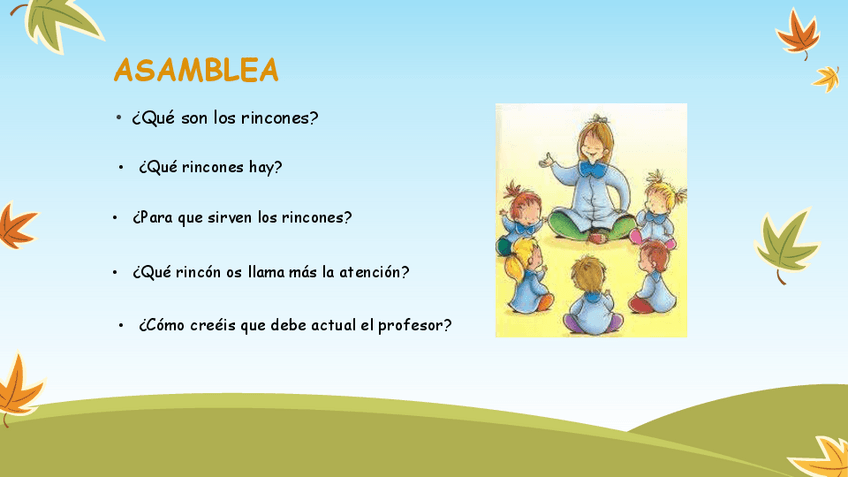 ASAMBLEA

• ¿Qué son los rincones?

• ¿Qué rincones hay?

• ¿Para que sirven los rincones?

• ¿Qué rincón os llama más la atención?

• ¿Cómo creéis que debe actual el profesor?